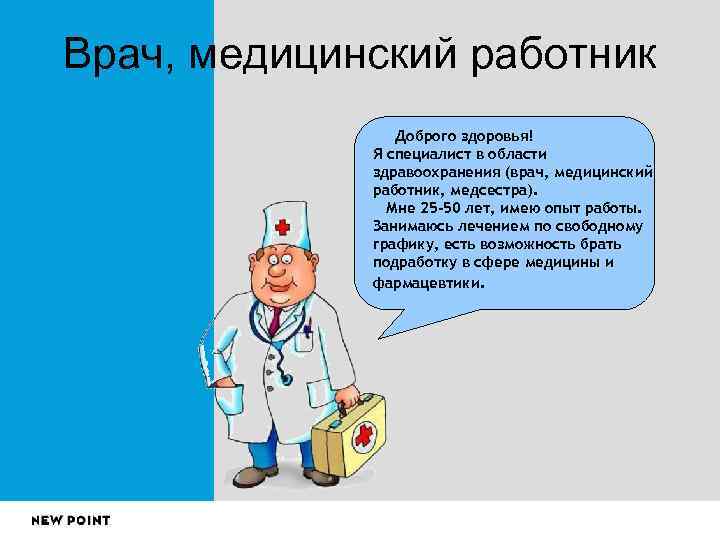 Врач, медицинский работник

Доброго здоровья!
Я специалист в области здравоохранения (врач, медицинский работник, медсестра).
Мне 25-50 лет, имею опыт работы. Занимаюсь лечением по свободному графику, есть возможность брать подработку в сфере медицины и фармацевтики.

NEW POINT